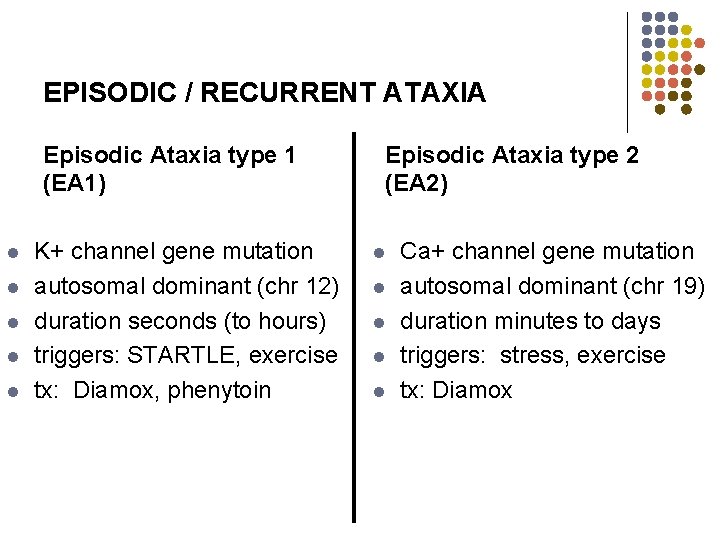 EPISODIC / RECURRENT ATAXIA

Episodic Ataxia type 1 (EA1)

- K+ channel gene mutation
- autosomal dominant (chr 12)
- duration seconds (to hours)
- triggers: STARTLE, exercise
- tx: Diamox, phenytoin

Episodic Ataxia type 2 (EA2)

- Ca+ channel gene mutation
- autosomal dominant (chr 19)
- duration minutes to days
- triggers: stress, exercise
- tx: Diamox